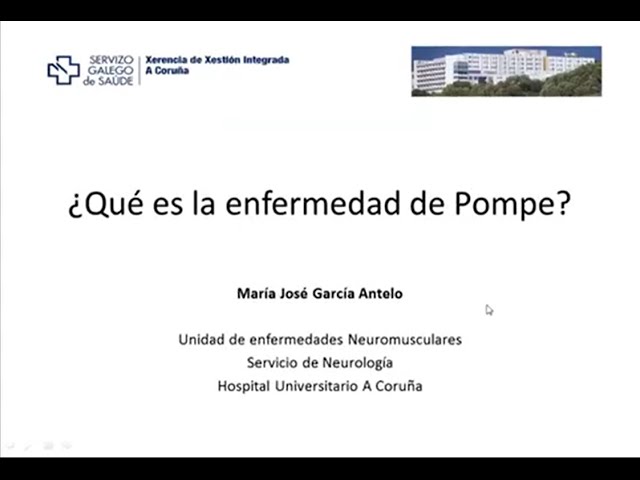 SERVIZO GALEGO de SAÚDE

Xerencia de Xestión Integrada A Coruña

¿Qué es la enfermedad de Pompe?

María José García Antelo

Unidad de enfermedades Neuromusculares
Servicio de Neurología
Hospital Universitario A Coruña